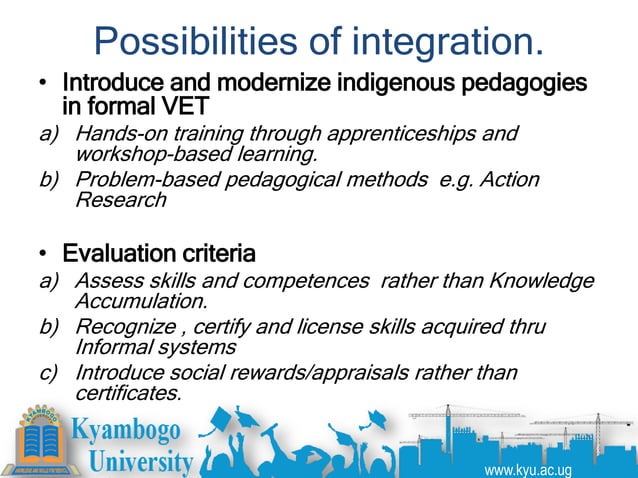 Possibilities of integration.

• Introduce and modernize indigenous pedagogies in formal VET

a) Hands-on training through apprenticeships and workshop-based learning.

b) Problem-based pedagogical methods e.g. Action Research

• Evaluation criteria

a) Assess skills and competences rather than Knowledge Accumulation.

b) Recognize , certify and license skills acquired thru Informal systems

c) Introduce social rewards/appraisals rather than certificates.

KYAMBOGO

Kyambogo University

www.kyu.ac.ug